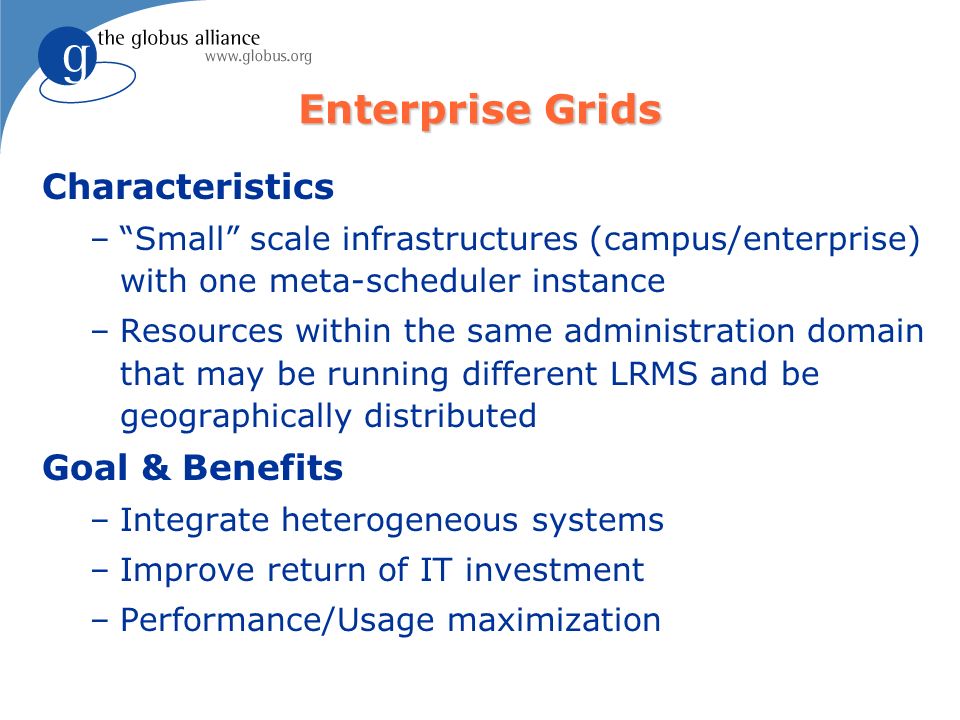 g the globus alliance
www.globus.org

Enterprise Grids

Characteristics

– “Small” scale infrastructures (campus/enterprise) with one meta-scheduler instance

– Resources within the same administration domain that may be running different LRMS and be geographically distributed

Goal & Benefits

– Integrate heterogeneous systems

– Improve return of IT investment

– Performance/Usage maximization